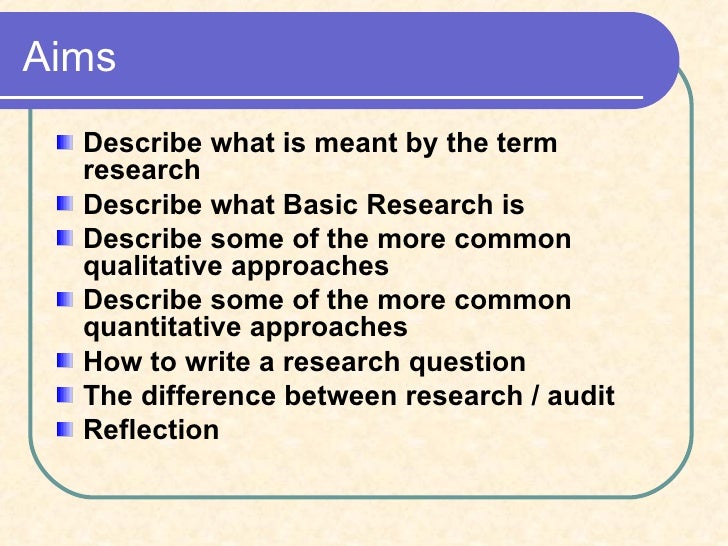 Aims

- Describe what is meant by the term research
- Describe what Basic Research is
- Describe some of the more common qualitative approaches
- Describe some of the more common quantitative approaches
- How to write a research question
- The difference between research / audit
- Reflection